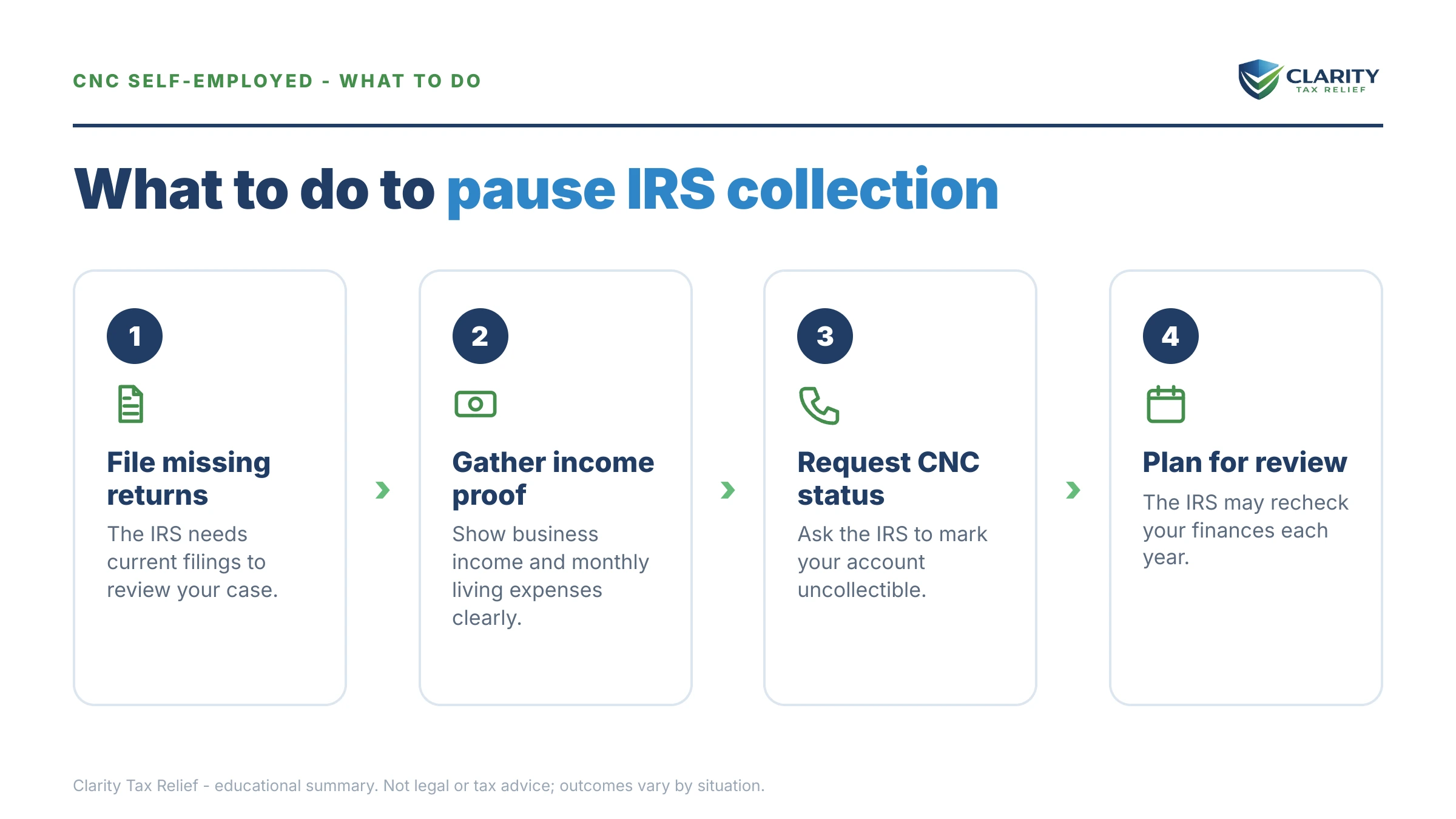 CNC SELF-EMPLOYED - WHAT TO DO

CLARITY
TAX RELIEF

What to do to pause IRS collection

1

File missing returns

The IRS needs current filings to review your case.

2

Gather income proof

Show business income and monthly living expenses clearly.

3

Request CNC status

Ask the IRS to mark your account uncollectible.

4

Plan for review

The IRS may recheck your finances each year.

Clarity Tax Relief - educational summary. Not legal or tax advice; outcomes vary by situation.